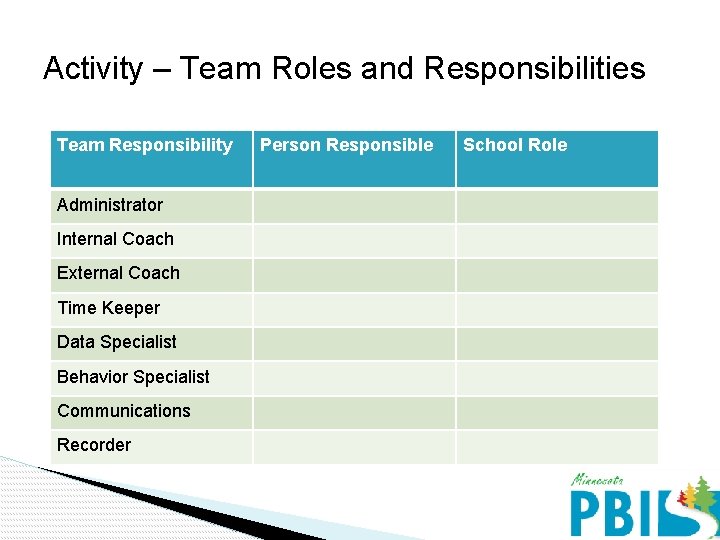 Activity – Team Roles and Responsibilities

| Team Responsibility | Person Responsible | School Role |
|---|---|---|
| Administrator | | |
| Internal Coach | | |
| External Coach | | |
| Time Keeper | | |
| Data Specialist | | |
| Behavior Specialist | | |
| Communications | | |
| Recorder | | |

Minnesota
PBIS